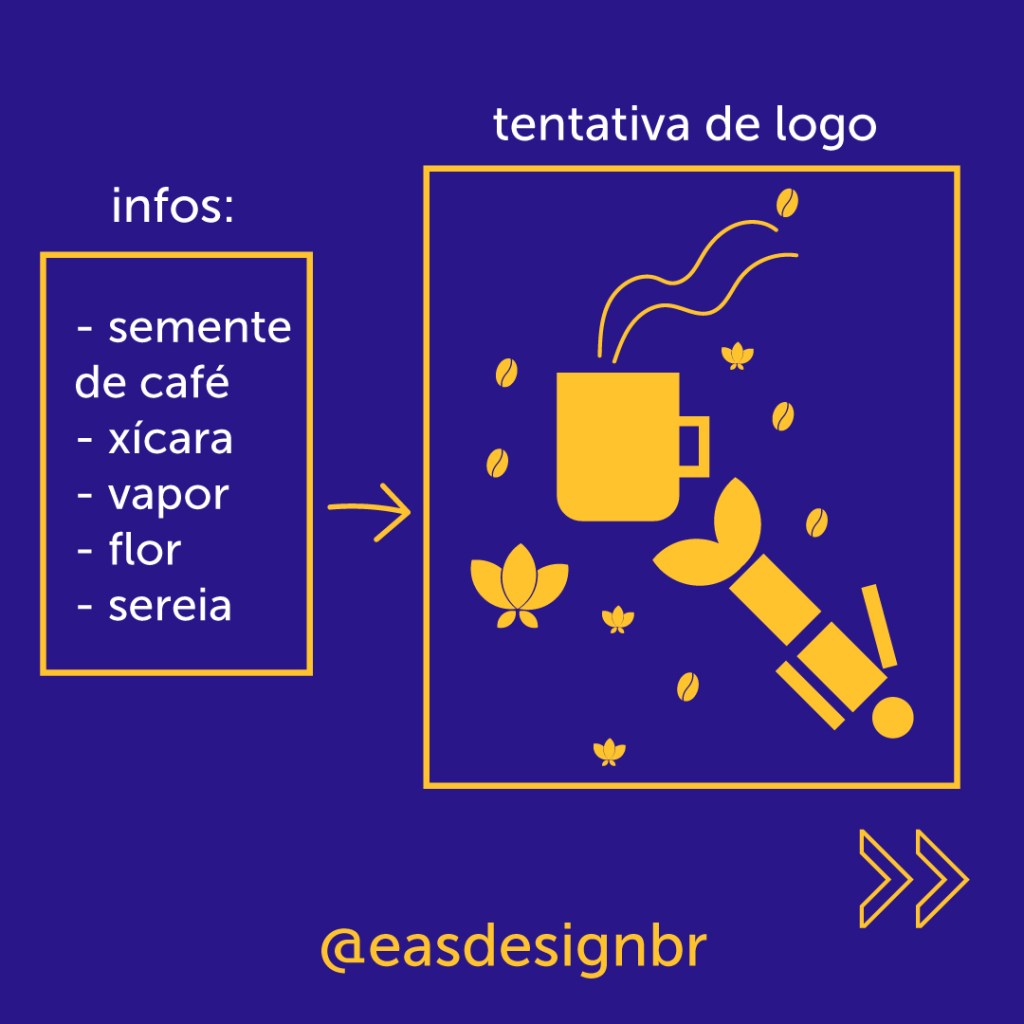 infos:

- semente de café
- xícara
- vapor
- flor
- sereia

tentativa de logo

@easdesignbr